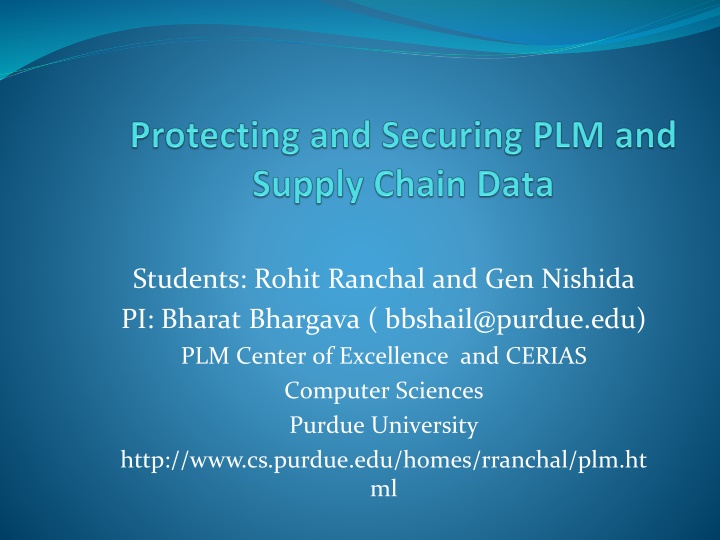 Protecting and Securing PLM and Supply Chain Data

Students: Rohit Ranchal and Gen Nishida
PI: Bharat Bhargava ( bbshail@purdue.edu)
PLM Center of Excellence and CERIAS
Computer Sciences
Purdue University
http://www.cs.purdue.edu/homes/rranchal/plm.html